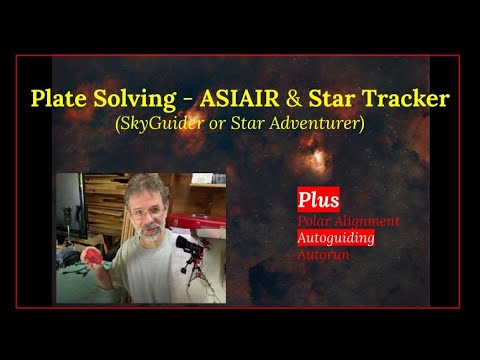 Plate Solving - ASIAIR & Star Tracker
(SkyGuider or Star Adventurer)

Plus
Polar Alignment
Autoguiding
Autorun